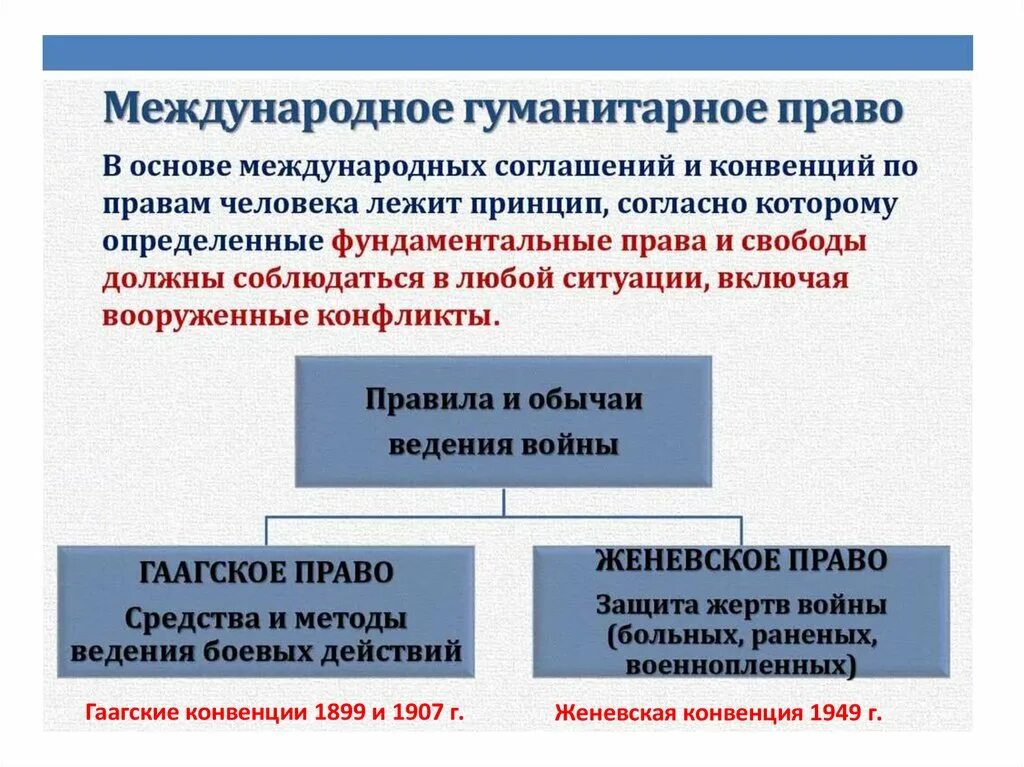 Международное гуманитарное право

В основе международных соглашений и конвенций по правам человека лежит принцип, согласно которому определенные фундаментальные права и свободы должны соблюдаться в любой ситуации, включая вооруженные конфликты.

Правила и обычаи ведения войны

ГААГСКОЕ ПРАВО
Средства и методы ведения боевых действий

ЖЕНЕВСКОЕ ПРАВО
Защита жертв войны (больных, раненых, военнопленных)

Гаагские конвенции 1899 и 1907 г.

Женевская конвенция 1949 г.